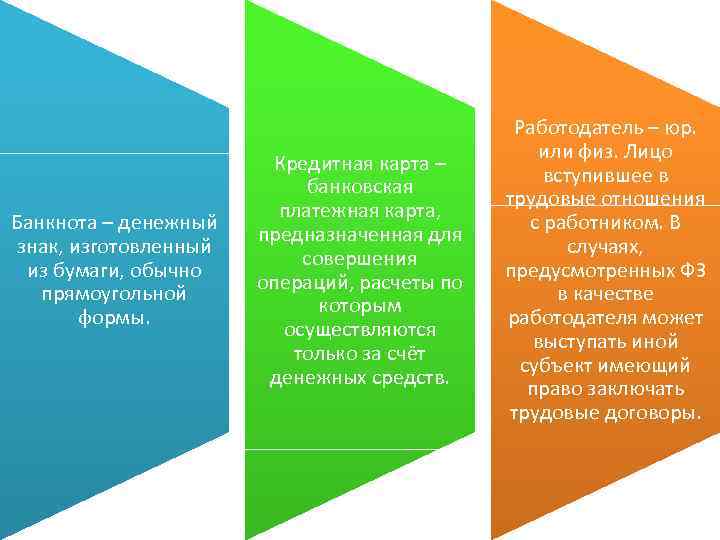 Банкнота – денежный знак, изготовленный из бумаги, обычно прямоугольной формы.

Кредитная карта – банковская платежная карта, предназначенная для совершения операций, расчеты по которым осуществляются только за счёт денежных средств.

Работодатель – юр. или физ. Лицо вступившее в трудовые отношения с работником. В случаях, предусмотренных ФЗ в качестве работодателя может выступать иной субъект имеющий право заключать трудовые договоры.